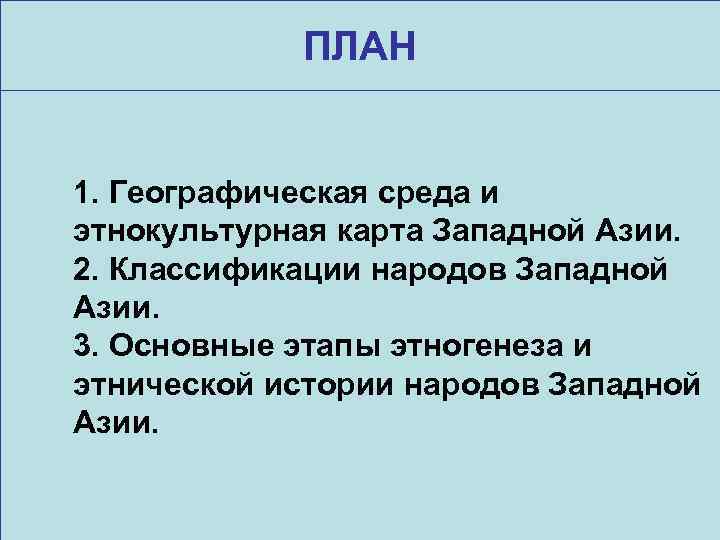 ПЛАН

1. Географическая среда и этнокультурная карта Западной Азии.
2. Классификации народов Западной Азии.
3. Основные этапы этногенеза и этнической истории народов Западной Азии.